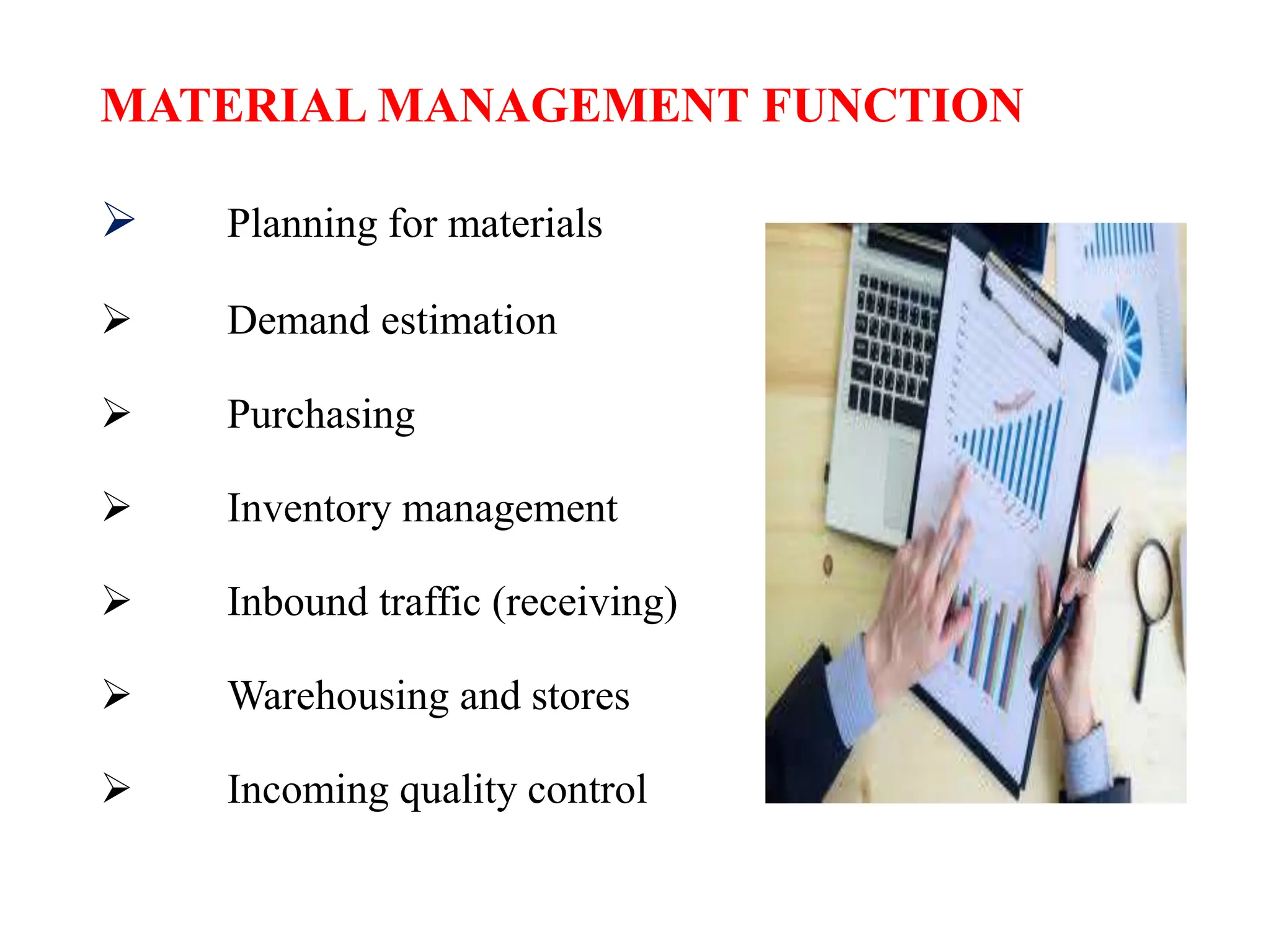 MATERIAL MANAGEMENT FUNCTION

➢ Planning for materials

➢ Demand estimation

➢ Purchasing

➢ Inventory management

➢ Inbound traffic (receiving)

➢ Warehousing and stores

➢ Incoming quality control